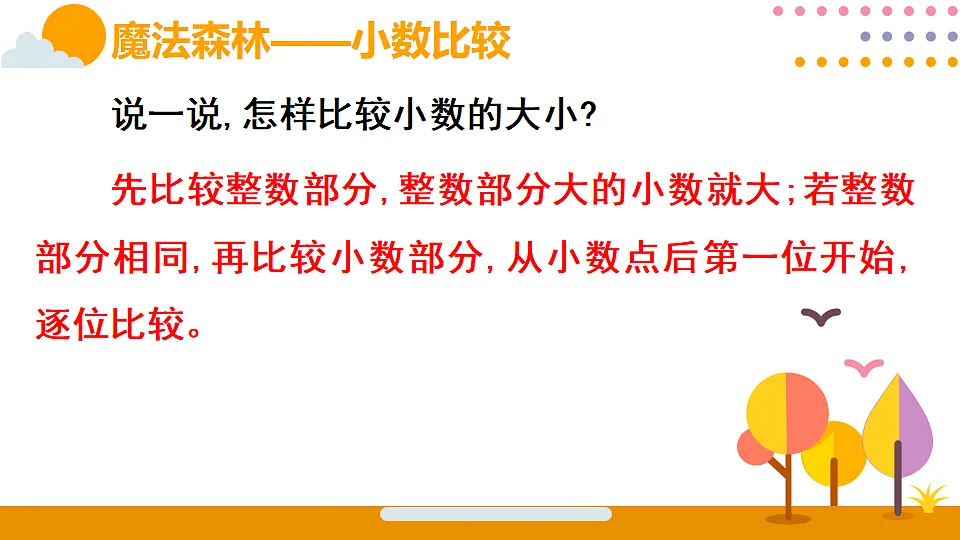 魔法森林——小数比较

说一说，怎样比较小数的大小？

先比较整数部分，整数部分大的小数就大；若整数部分相同，再比较小数部分，从小数点后第一位开始，逐位比较。